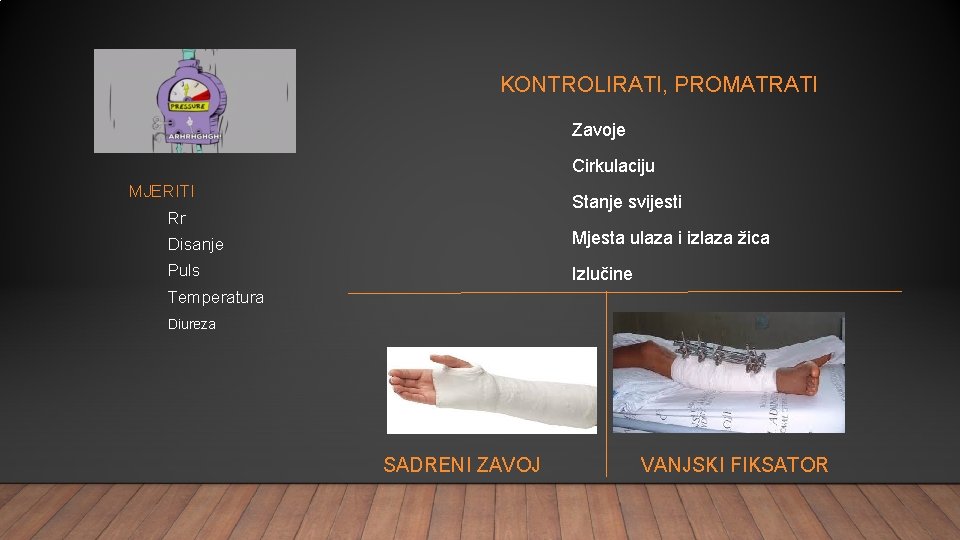 PRESSURE
ARHRHGHGH!

MJERITI
Rr
Disanje
Puls
Temperatura
Diureza

KONTROLIRATI, PROMATRATI
Zavoje
Cirkulaciju
Stanje svijesti
Mjesta ulaza i izlaza žica
Izlučine

SADRENI ZAVOJ

VANJSKI FIKSATOR